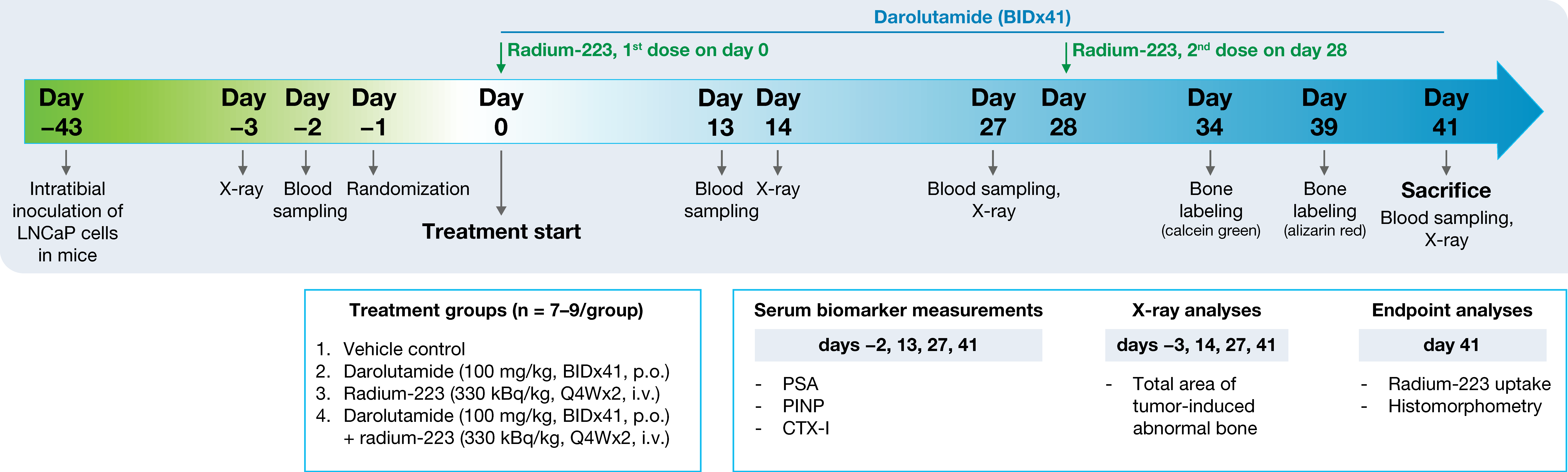 Darolutamide (BIDx41)

Radium-223, 1$^{st}$ dose on day 0

Radium-223, 2$^{nd}$ dose on day 28

Day –43

Day –3

Day –2

Day –1

Day 0

Day 13

Day 14

Day 27

Day 28

Day 34

Day 39

Day 41

Intratibial inoculation of LNCaP cells in mice

X-ray

Blood sampling

Randomization

Treatment start

Blood sampling

X-ray

Blood sampling, X-ray

Bone labeling (calcein green)

Bone labeling (alizarin red)

Sacrifice

Blood sampling, X-ray

Treatment groups (n = 7–9/group)

1. Vehicle control
2. Darolutamide (100 mg/kg, BIDx41, p.o.)
3. Radium-223 (330 kBq/kg, Q4Wx2, i.v.)
4. Darolutamide (100 mg/kg, BIDx41, p.o.) + radium-223 (330 kBq/kg, Q4Wx2, i.v.)

Serum biomarker measurements

days –2, 13, 27, 41

- PSA
- PINP
- CTX-I

X-ray analyses

days –3, 14, 27, 41

- Total area of tumor-induced abnormal bone

Endpoint analyses

day 41

- Radium-223 uptake
- Histomorphometry